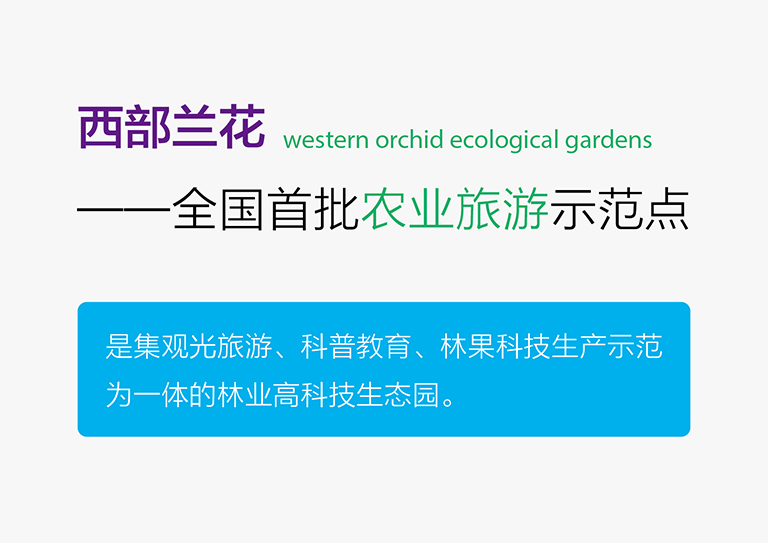 西部兰花 western orchid ecological gardens

——全国首批农业旅游示范点

是集观光旅游、科普教育、林果科技生产示范为一体的林业高科技生态园。